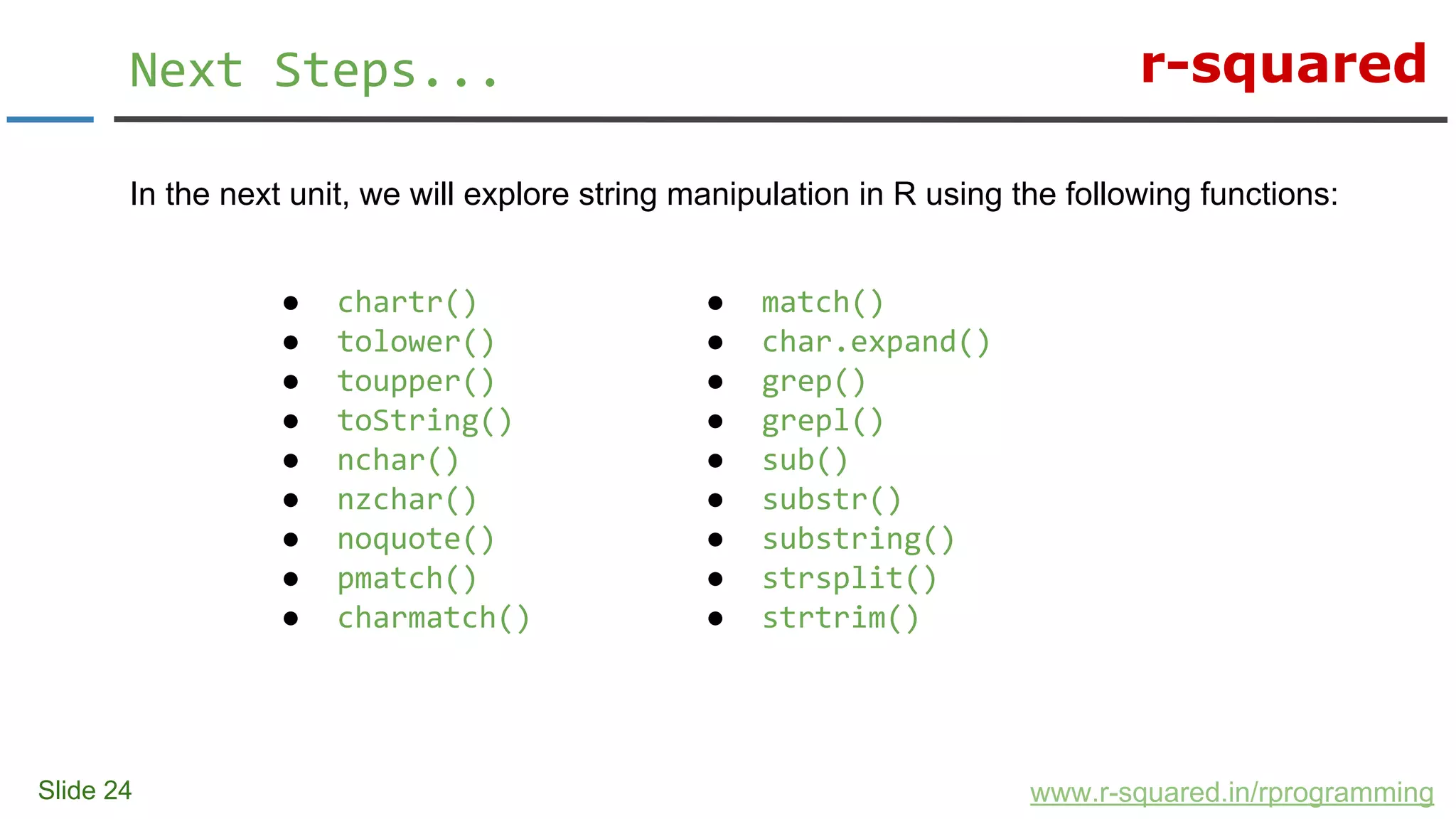 Next Steps...

r-squared

In the next unit, we will explore string manipulation in R using the following functions:

- chartr()
- tolower()
- toupper()
- toString()
- nchar()
- nzchar()
- noquote()
- pmatch()
- charmatch()

- match()
- char.expand()
- grep()
- grepl()
- sub()
- substr()
- substring()
- strsplit()
- strtrim()

Slide 24

www.r-squared.in/rprogramming